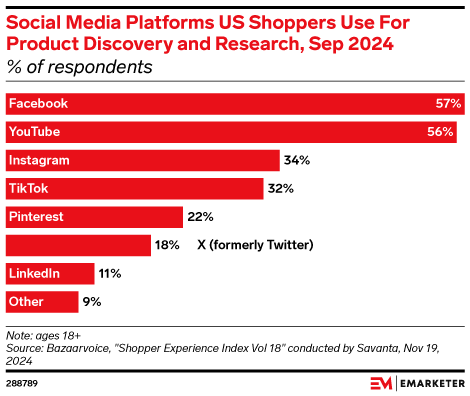 Social Media Platforms US Shoppers Use For Product Discovery and Research, Sep 2024
% of respondents

Facebook 57%
YouTube 56%
Instagram 34%
TikTok 32%
Pinterest 22%
18% X (formerly Twitter)
LinkedIn 11%
Other 9%

Note: ages 18+
Source: Bazaarvoice, "Shopper Experience Index Vol 18" conducted by Savanta, Nov 19, 2024

288789

EM | EMARKETER